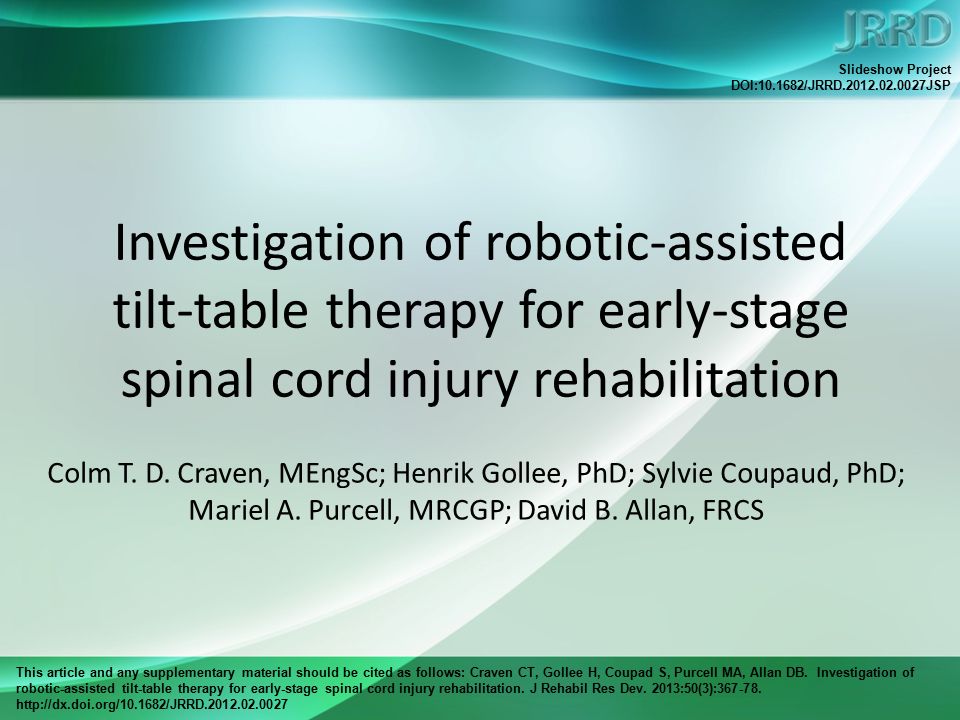 JRRD

Slideshow Project
DOI:10.1682/JRRD.2012.02.0027JSP

Investigation of robotic-assisted tilt-table therapy for early-stage spinal cord injury rehabilitation

Colm T. D. Craven, MEngSc; Henrik Gollee, PhD; Sylvie Coupaud, PhD; Mariel A. Purcell, MRCGP; David B. Allan, FRCS

This article and any supplementary material should be cited as follows: Craven CT, Gollee H, Coupad S, Purcell MA, Allan DB. Investigation of robotic-assisted tilt-table therapy for early-stage spinal cord injury rehabilitation. J Rehabil Res Dev. 2013:50(3):367-78. http://dx.doi.org/10.1682/JRRD.2012.02.0027